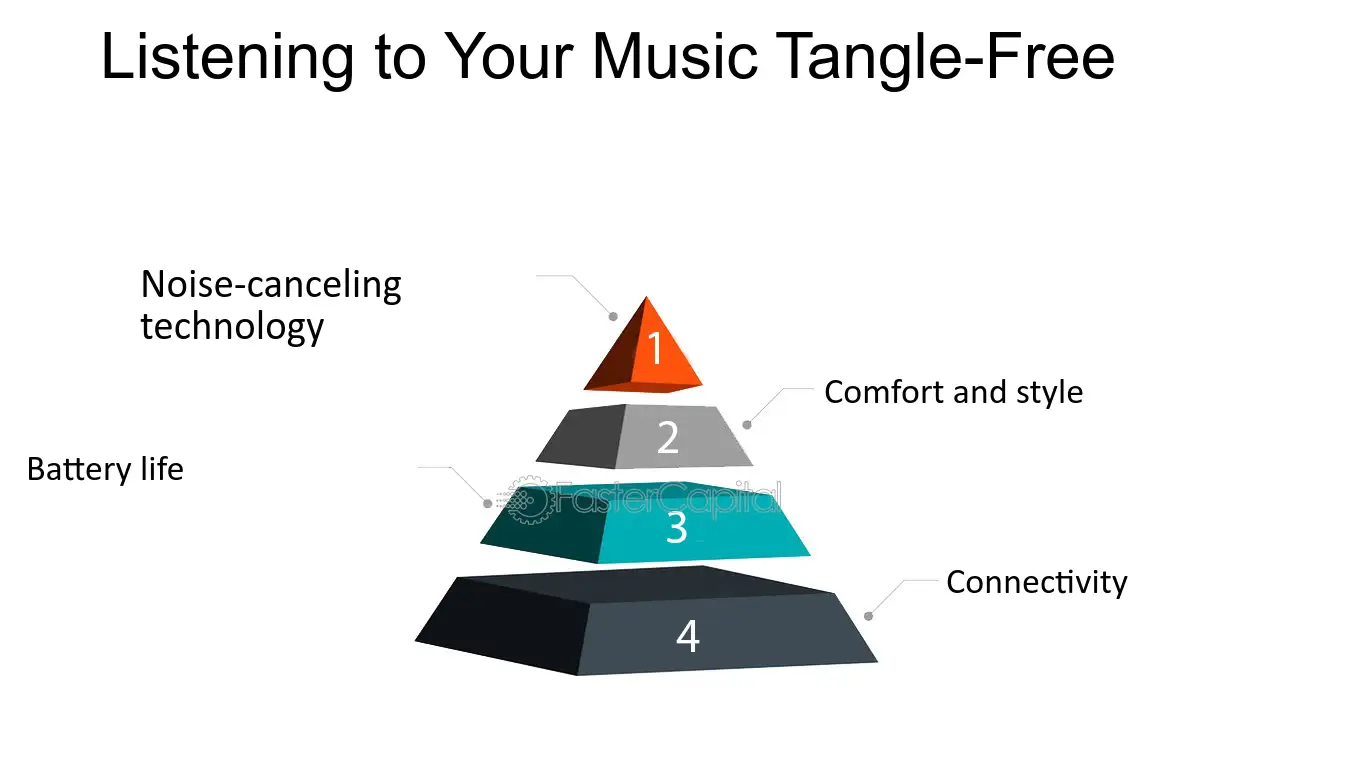 Listening to Your Music Tangle-Free

Noise-canceling technology

1

Comfort and style

2

Battery life

FasterCapital

3

Connectivity

4